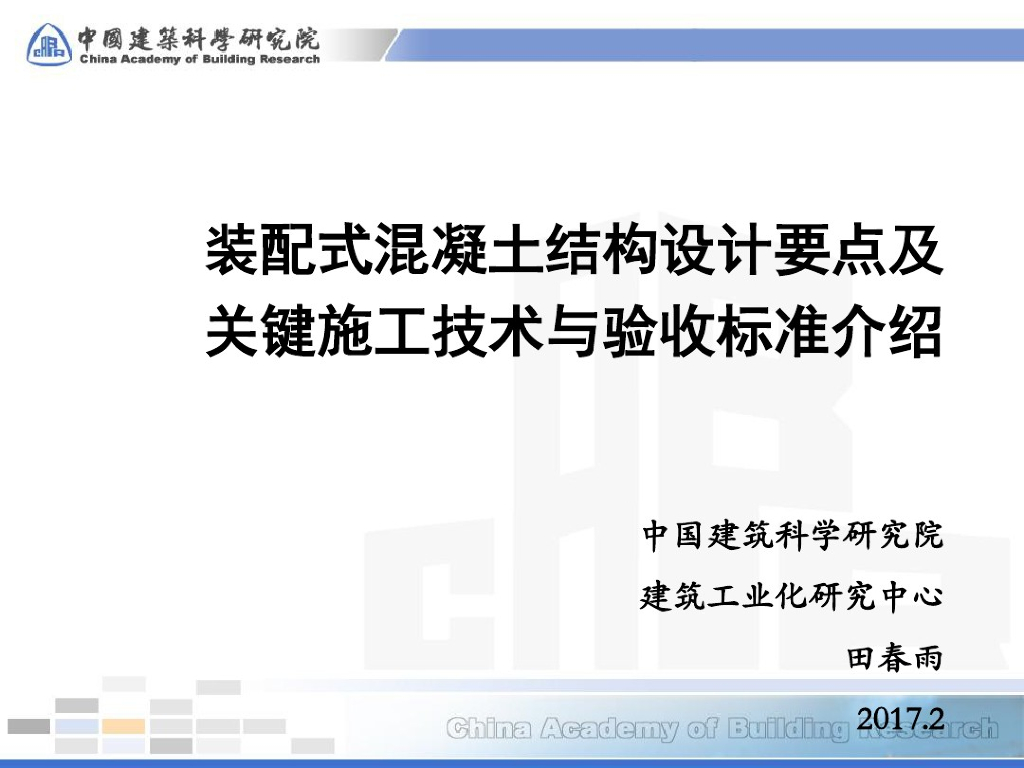 中國建築科學研究院
China Academy of Building Research

装配式混凝土结构设计要点及关键施工技术与验收标准介绍

中国建筑科学研究院

建筑工业化研究中心

田春雨

2017.2

China Academy of Building Research